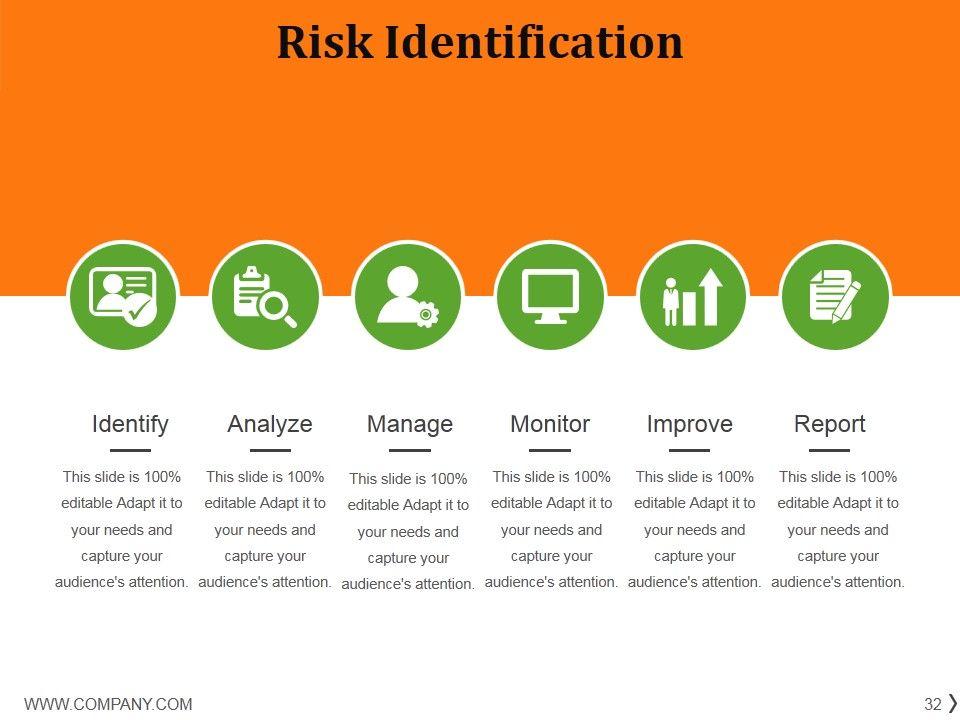 Risk Identification

Identify

This slide is 100% editable Adapt it to your needs and capture your audience's attention.

Analyze

This slide is 100% editable Adapt it to your needs and capture your audience's attention.

Manage

This slide is 100% editable Adapt it to your needs and capture your audience's attention.

Monitor

This slide is 100% editable Adapt it to your needs and capture your audience's attention.

Improve

This slide is 100% editable Adapt it to your needs and capture your audience's attention.

Report

This slide is 100% editable Adapt it to your needs and capture your audience's attention.

WWW.COMPANY.COM

32